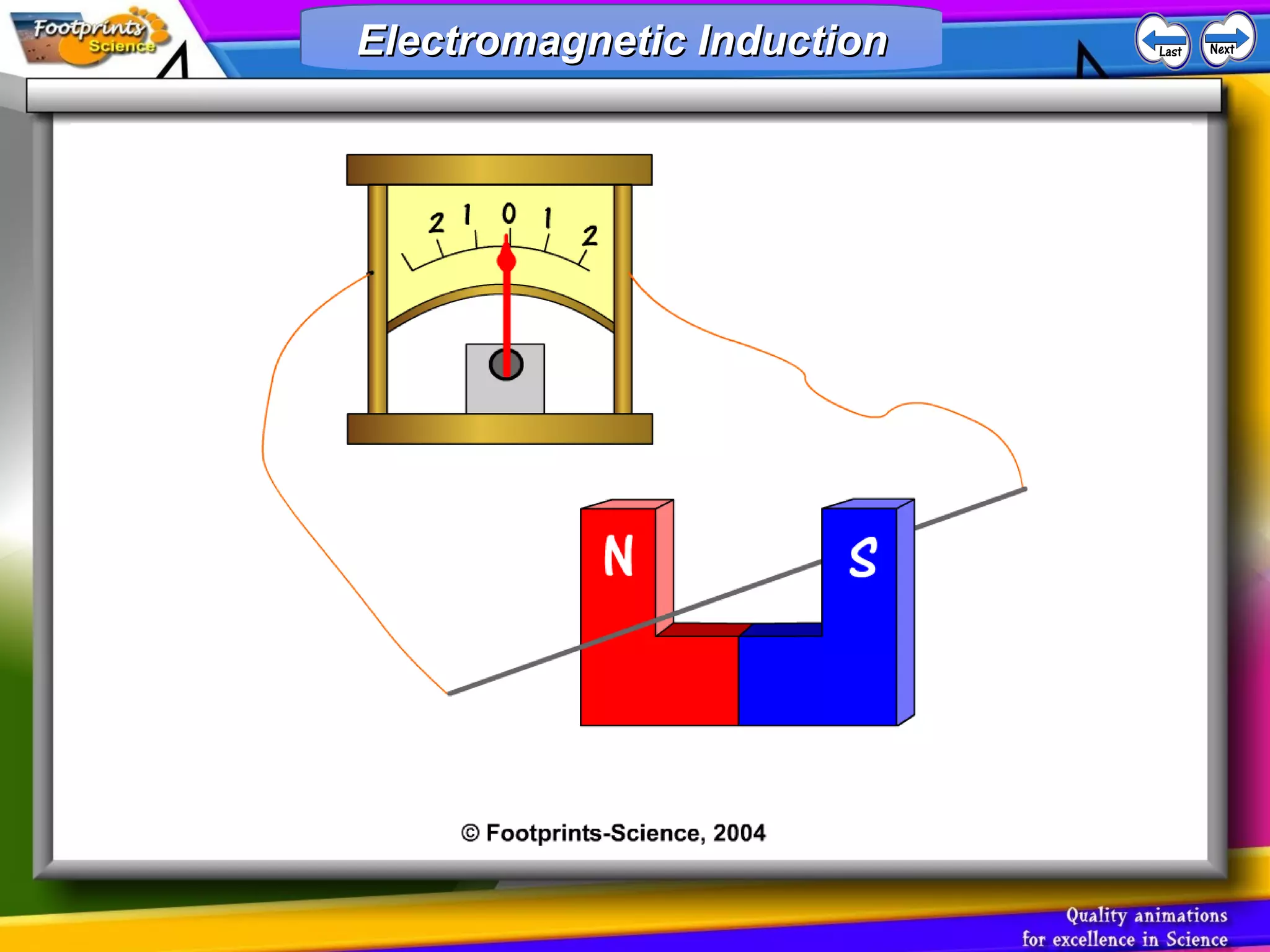 Footprints Science

Electromagnetic Induction

Last Next

2 1 0 1 2

N

S

© Footprints-Science, 2004

Quality animations for excellence in Science